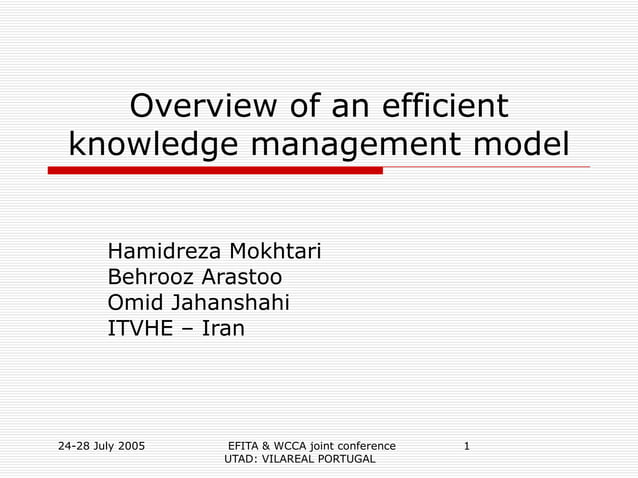 Overview of an efficient knowledge management model

Hamidreza Mokhtari
Behrooz Arastoo
Omid Jahanshahi
ITVHE – Iran

24-28 July 2005
EFITA & WCCA joint conference
UTAD: VILAREAL PORTUGAL
1